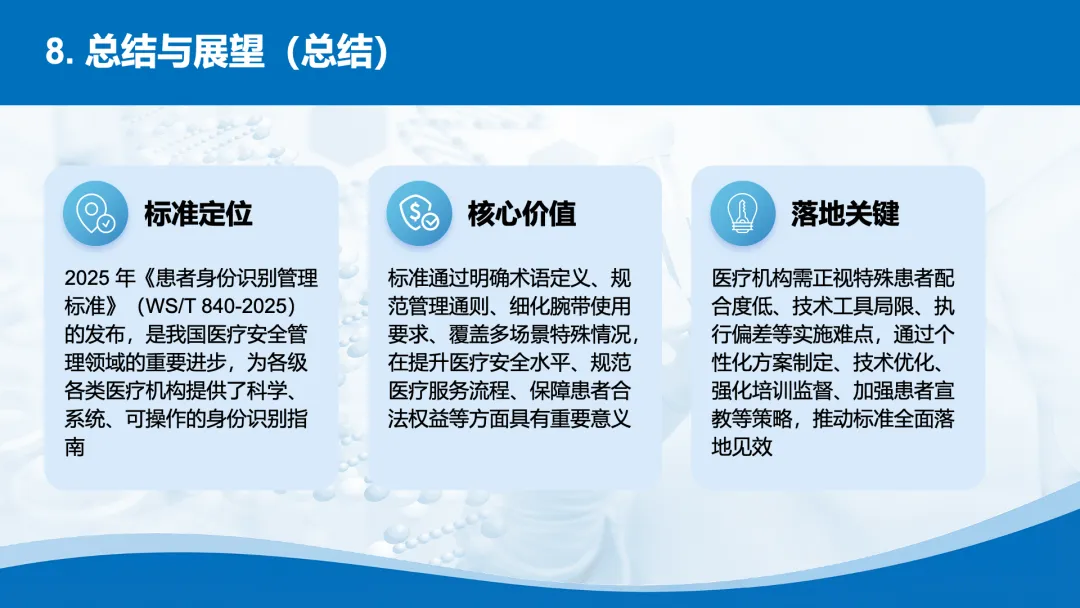 8. 总结与展望（总结）

标准定位

2025 年《患者身份识别管理标准》（WS/T 840-2025）的发布，是我国医疗安全管理领域的重要进步，为各级各类医疗机构提供了科学、系统、可操作的身份识别指南

核心价值

标准通过明确术语定义、规范管理通则、细化腕带使用要求、覆盖多场景特殊情况，在提升医疗安全水平、规范医疗服务流程、保障患者合法权益等方面具有重要意义

落地关键

医疗机构需正视特殊患者配合度低、技术工具局限、执行偏差等实施难点，通过个性化方案制定、技术优化、强化培训监督、加强患者宣教等策略，推动标准全面落地见效